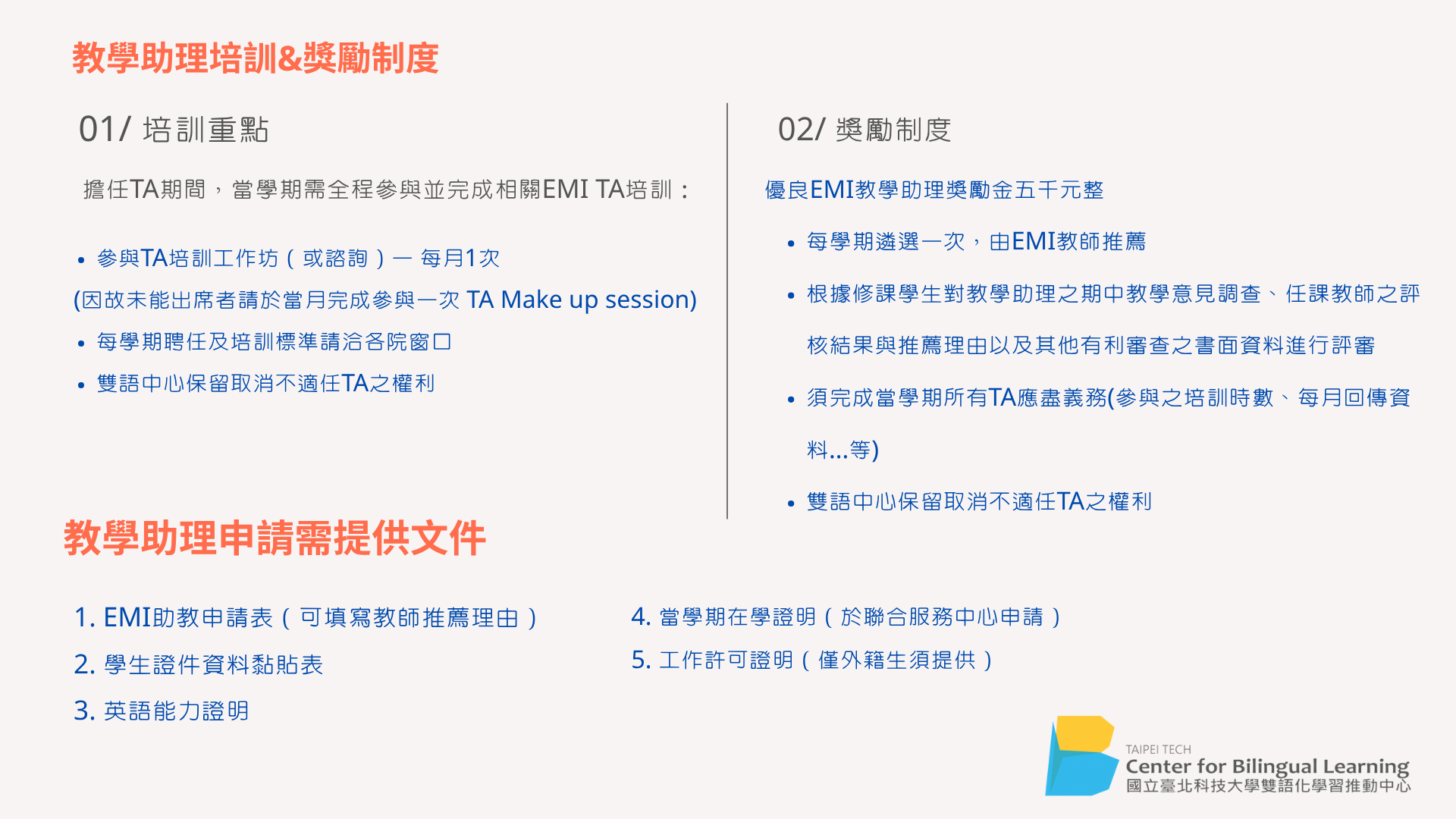 教學助理培訓&獎勵制度

01/ 培訓重點

擔任TA期間，當學期需全程參與並完成相關EMI TA培訓：

• 參與TA培訓工作坊（或諮詢）— 每月1次
(因故未能出席者請於當月完成參與一次 TA Make up session)
• 每學期聘任及培訓標準請洽各院窗口
• 雙語中心保留取消不適任TA之權利

02/ 獎勵制度

優良EMI教學助理獎勵金五千元整

• 每學期遴選一次，由EMI教師推薦
• 根據修課學生對教學助理之期中教學意見調查、任課教師之評核結果與推薦理由以及其他有利審查之書面資料進行評審
• 須完成當學期所有TA應盡義務(參與之培訓時數、每月回傳資料...等)
• 雙語中心保留取消不適任TA之權利

教學助理申請需提供文件

1. EMI助教申請表（可填寫教師推薦理由）
2. 學生證件資料黏貼表
3. 英語能力證明
4. 當學期在學證明（於聯合服務中心申請）
5. 工作許可證明（僅外籍生須提供）

TAIPEI TECH
Center for Bilingual Learning
國立臺北科技大學雙語化學習推動中心